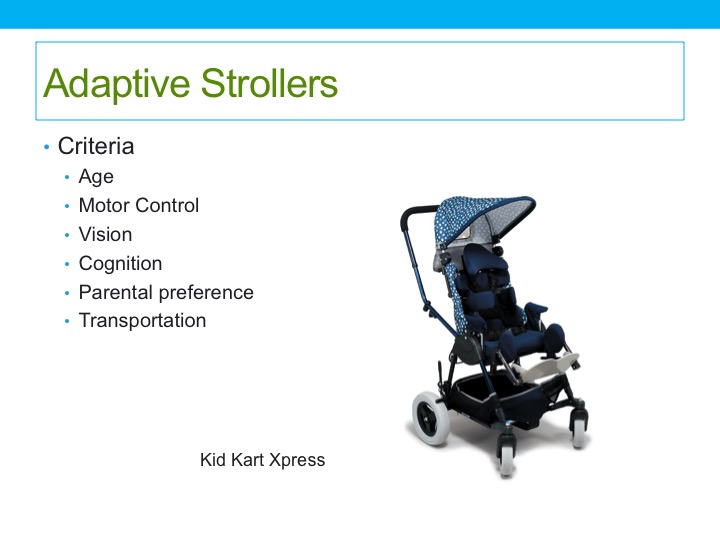 Adaptive Strollers

• Criteria
  • Age
  • Motor Control
  • Vision
  • Cognition
  • Parental preference
  • Transportation

Kid Kart Xpress